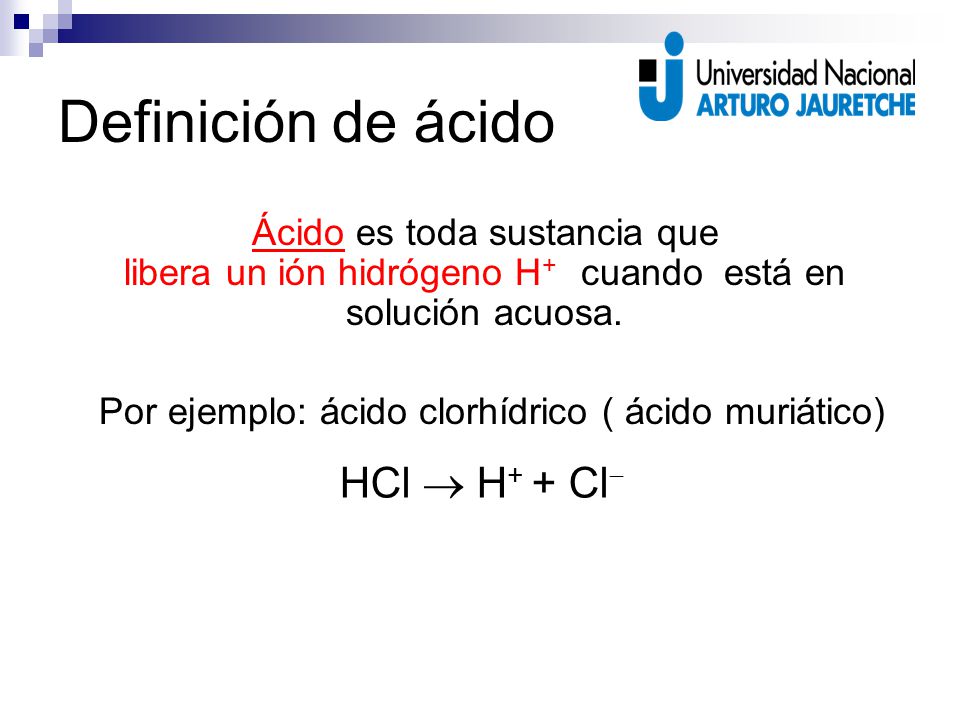 Universidad Nacional
ARTURO JAURETCHE

Definición de ácido

Ácido es toda sustancia que libera un ión hidrógeno $H^+$ cuando está en solución acuosa.

Por ejemplo: ácido clorhídrico ( ácido muriático)

$HCl \rightarrow H^+ + Cl^-$